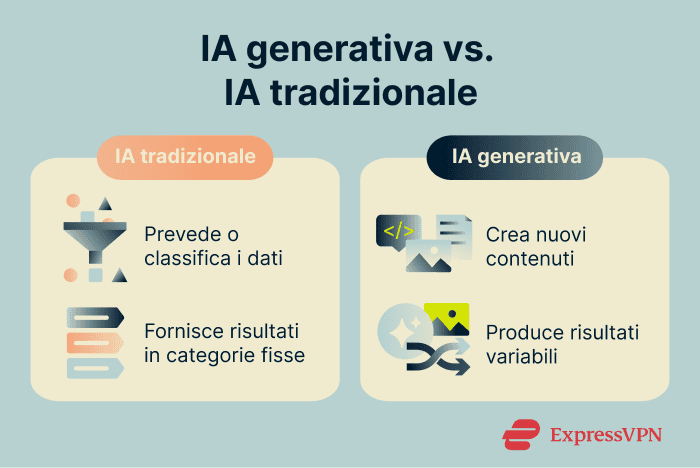 IA generativa vs. IA tradizionale

IA tradizionale

Prevede o classifica i dati

Fornisce risultati in categorie fisse

IA generativa

</>

Crea nuovi contenuti

Produce risultati variabili

ExpressVPN